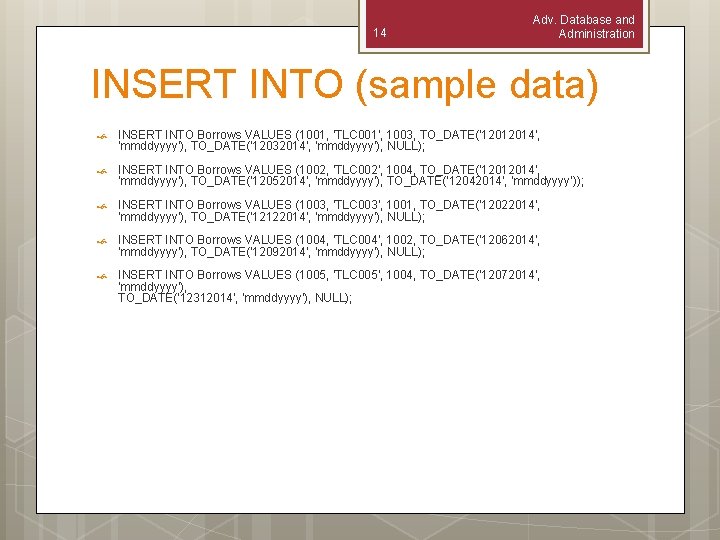 14

Adv. Database and Administration

INSERT INTO (sample data)

INSERT INTO Borrows VALUES (1001, 'TLC001', 1003, TO_DATE('12012014', 'mmddyyyy'), TO_DATE('12032014', 'mmddyyyy'), NULL);

INSERT INTO Borrows VALUES (1002, 'TLC002', 1004, TO_DATE('12012014', 'mmddyyyy'), TO_DATE('12052014', 'mmddyyyy'), TO_DATE('12042014', 'mmddyyyy'));

INSERT INTO Borrows VALUES (1003, 'TLC003', 1001, TO_DATE('12022014', 'mmddyyyy'), TO_DATE('12122014', 'mmddyyyy'), NULL);

INSERT INTO Borrows VALUES (1004, 'TLC004', 1002, TO_DATE('12062014', 'mmddyyyy'), TO_DATE('12092014', 'mmddyyyy'), NULL);

INSERT INTO Borrows VALUES (1005, 'TLC005', 1004, TO_DATE('12072014', 'mmddyyyy'),
TO_DATE('12312014', 'mmddyyyy'), NULL);